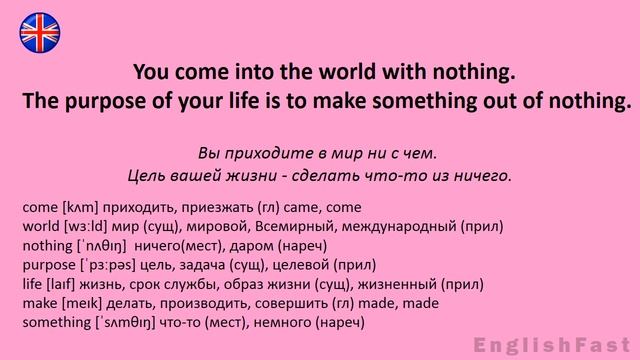 You come into the world with nothing.
The purpose of your life is to make something out of nothing.

Вы приходите в мир ни с чем.
Цель вашей жизни - сделать что-то из ничего.

come [kʌm] приходить, приезжать (гл) came, come
world [wɜːld] мир (сущ), мировой, Всемирный, международный (прил)
nothing [ˈnʌθɪŋ] ничего(мест), даром (нареч)
purpose [ˈpɜːpəs] цель, задача (сущ), целевой (прил)
life [laɪf] жизнь, срок службы, образ жизни (сущ), жизненный (прил)
make [meɪk] делать, производить, совершить (гл) made, made
something [ˈsʌmθɪŋ] что-то (мест), немного (нареч)

EnglishFast